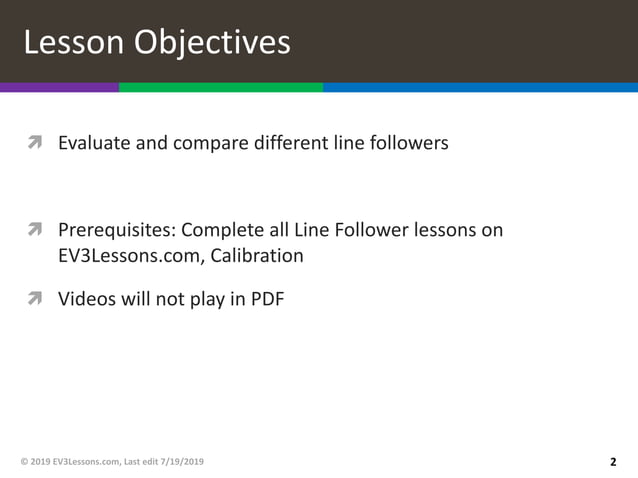 Lesson Objectives

Evaluate and compare different line followers

Prerequisites: Complete all Line Follower lessons on EV3Lessons.com, Calibration

Videos will not play in PDF

© 2019 EV3Lessons.com, Last edit 7/19/2019

2